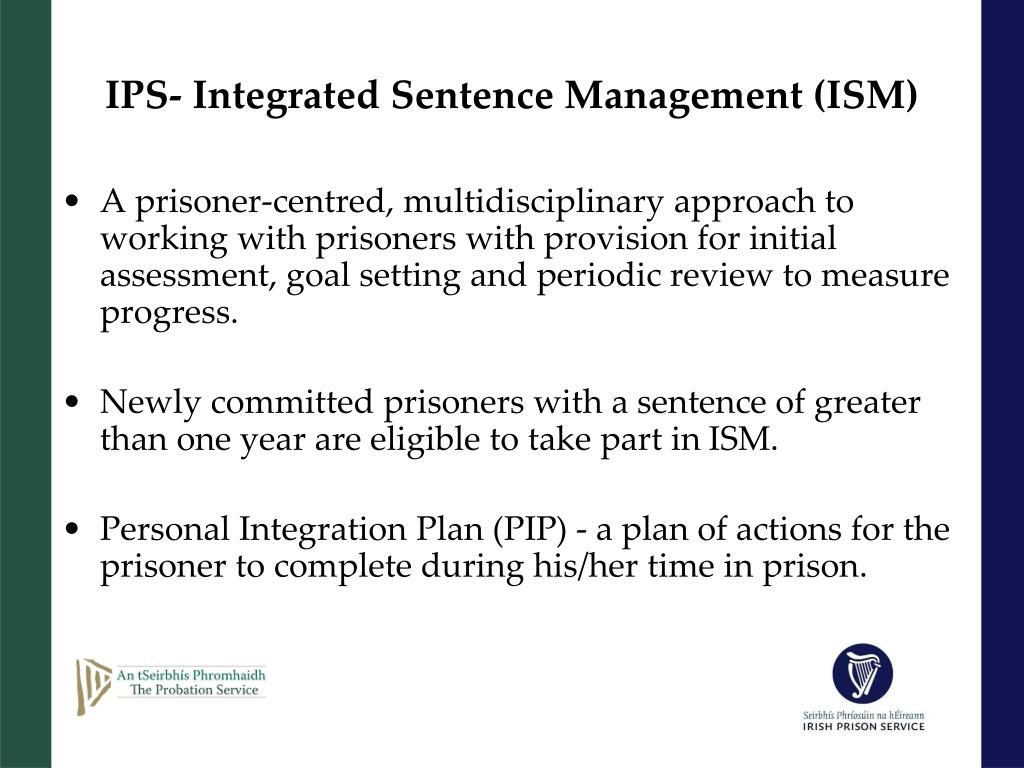 IPS- Integrated Sentence Management (ISM)

• A prisoner-centred, multidisciplinary approach to working with prisoners with provision for initial assessment, goal setting and periodic review to measure progress.

• Newly committed prisoners with a sentence of greater than one year are eligible to take part in ISM.

• Personal Integration Plan (PIP) - a plan of actions for the prisoner to complete during his/her time in prison.

An tSeirbhís Phromhaidh
The Probation Service

Seirbhís Phríosúin na hÉireann
IRISH PRISON SERVICE